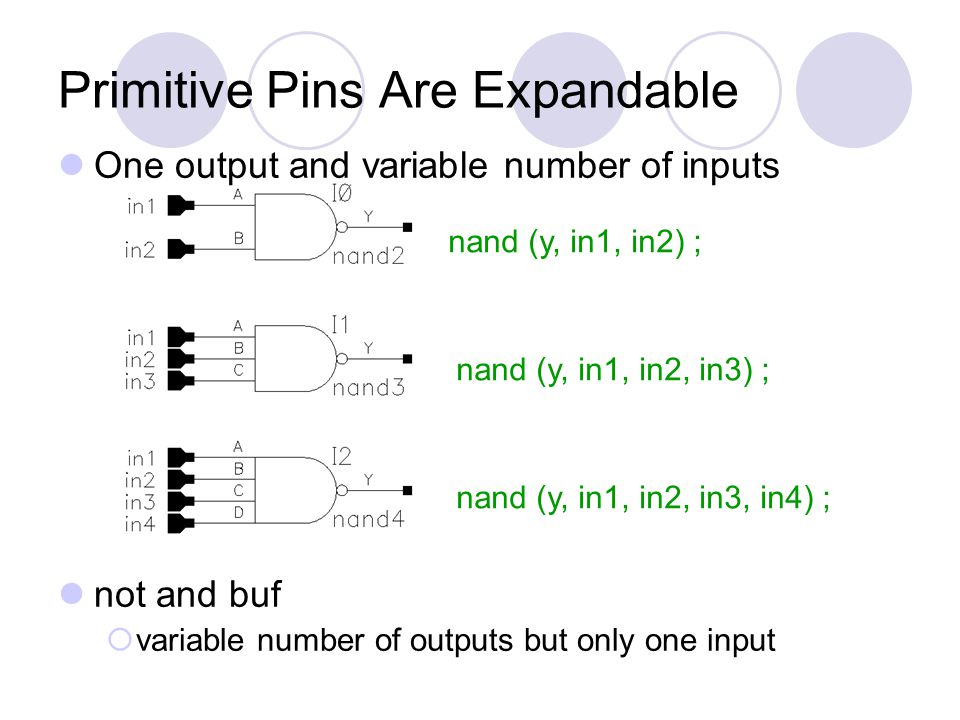 Primitive Pins Are Expandable

One output and variable number of inputs

in1
in2
A
B
I0
Y
nand2

nand (y, in1, in2) ;

in1
in2
in3
A
B
C
I1
Y
nand3

nand (y, in1, in2, in3) ;

in1
in2
in3
in4
A
B
C
D
I2
Y
nand4

nand (y, in1, in2, in3, in4) ;

not and buf

variable number of outputs but only one input